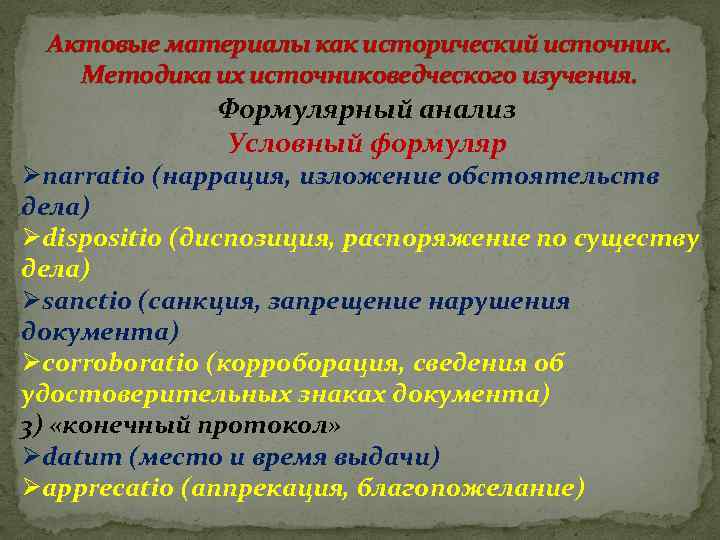 Актовые материалы как исторический источник. Методика их источниковедческого изучения.

Формулярный анализ

Условный формуляр

➢narratio (наррация, изложение обстоятельств дела)

➢dispositio (диспозиция, распоряжение по существу дела)

➢sanctio (санкция, запрещение нарушения документа)

➢corroboratio (корроборация, сведения об удостоверительных знаках документа)

3) «конечный протокол»

➢datum (место и время выдачи)

➢apprecatio (аппрекация, благопожелание)